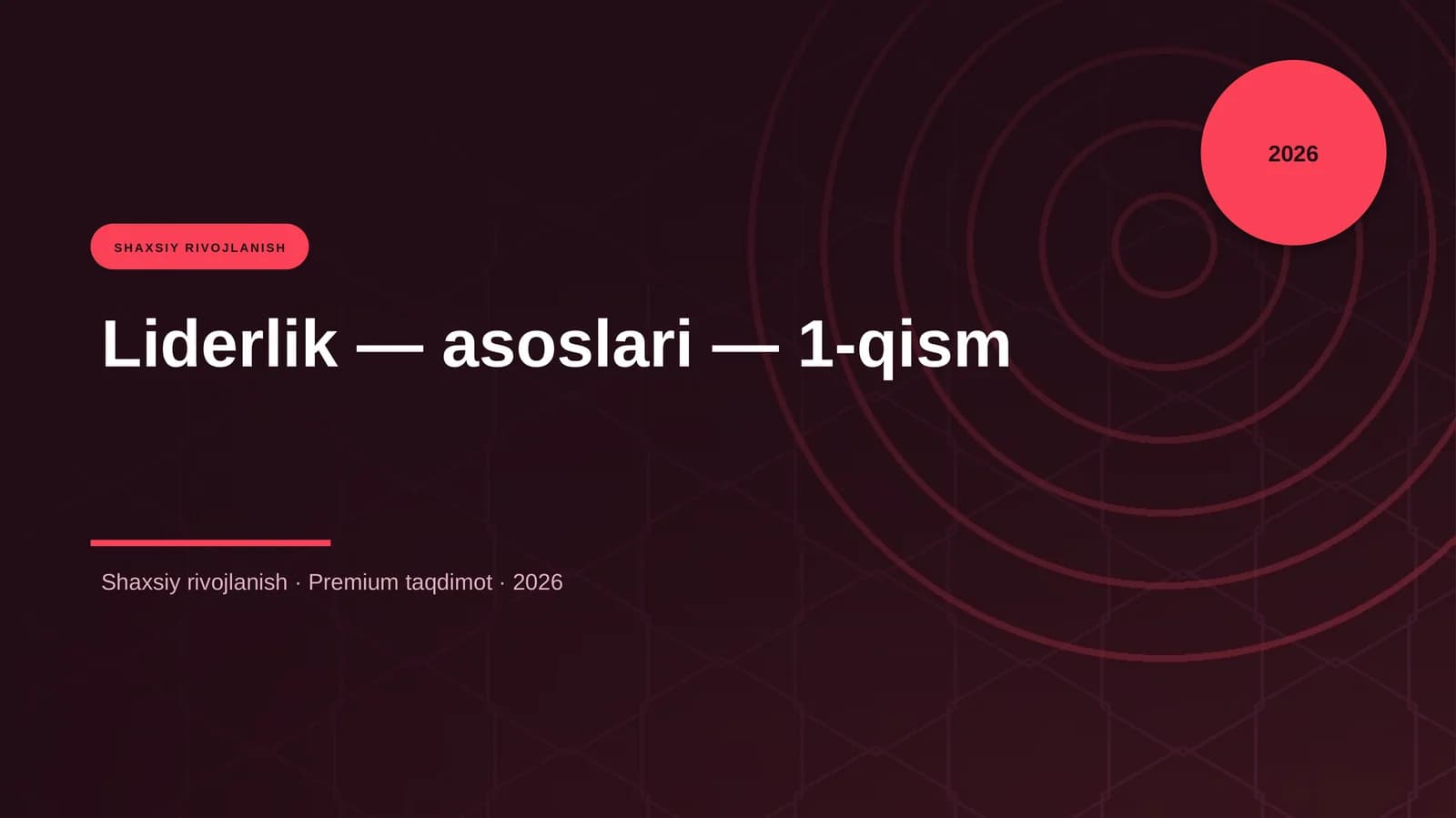 2026

SHAXSIY RIVOJLANISH

Liderlik — asoslari — 1-qism

Shaxsiy rivojlanish · Premium taqdimot · 2026